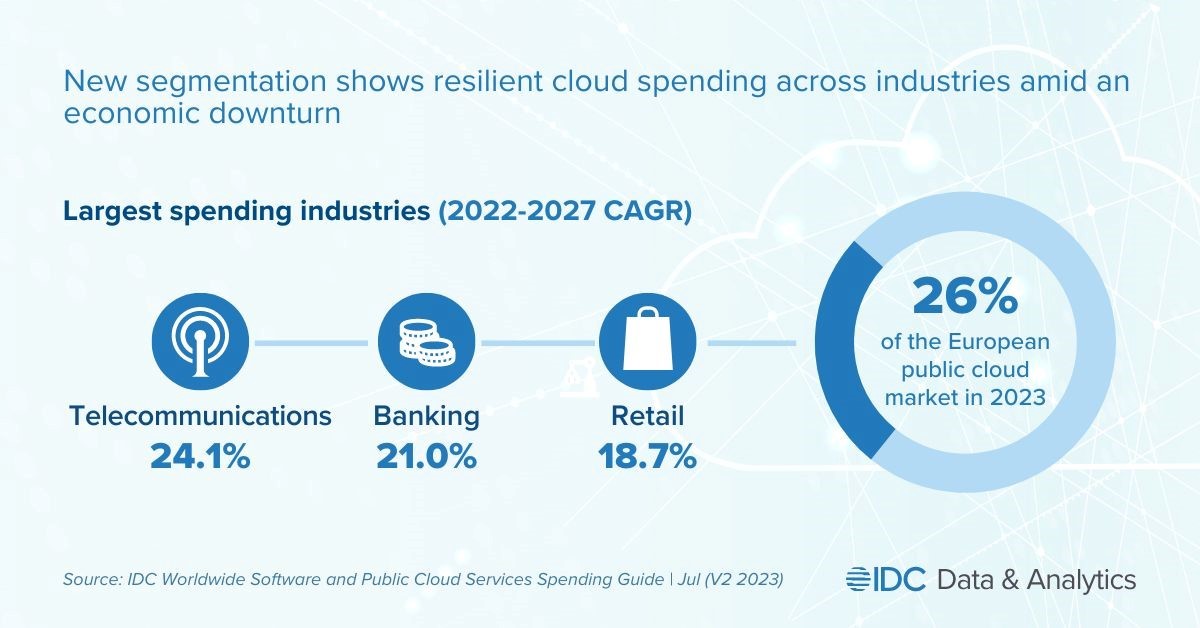 New segmentation shows resilient cloud spending across industries amid an economic downturn

Largest spending industries (2022-2027 CAGR)

Telecommunications
24.1%

Banking
21.0%

Retail
18.7%

26%
of the European public cloud market in 2023

Source: IDC Worldwide Software and Public Cloud Services Spending Guide | Jul (V2 2023)

IDC Data & Analytics